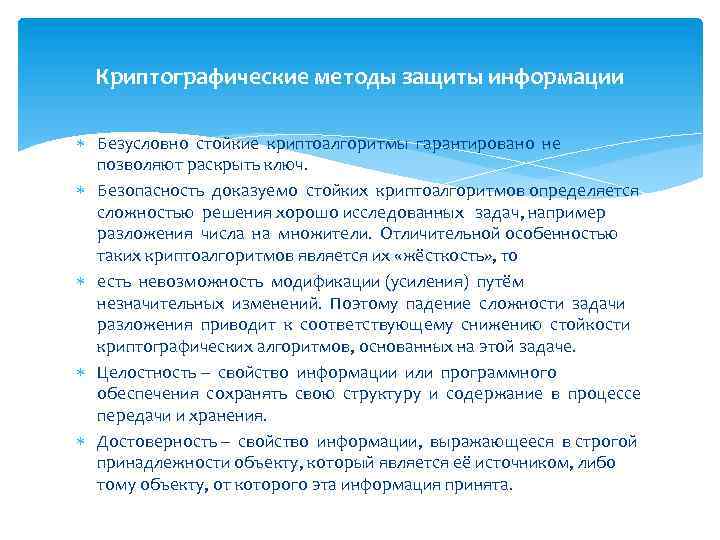 Криптографические методы защиты информации

∗ Безусловно стойкие криптоалгоритмы гарантировано не позволяют раскрыть ключ.

∗ Безопасность доказуемо стойких криптоалгоритмов определяется сложностью решения хорошо исследованных задач, например разложения числа на множители. Отличительной особенностью таких криптоалгоритмов является их «жёсткость», то

∗ есть невозможность модификации (усиления) путём незначительных изменений. Поэтому падение сложности задачи разложения приводит к соответствующему снижению стойкости криптографических алгоритмов, основанных на этой задаче.

∗ Целостность – свойство информации или программного обеспечения сохранять свою структуру и содержание в процессе передачи и хранения.

∗ Достоверность – свойство информации, выражающееся в строгой принадлежности объекту, который является её источником, либо тому объекту, от которого эта информация принята.